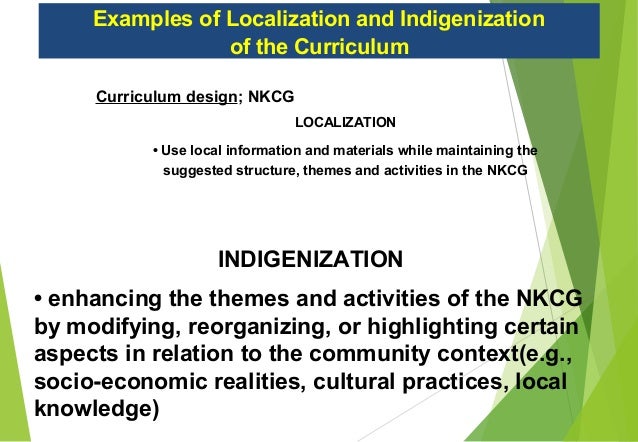 Examples of Localization and Indigenization of the Curriculum

Curriculum design; NKCG

LOCALIZATION

• Use local information and materials while maintaining the suggested structure, themes and activities in the NKCG

INDIGENIZATION

• enhancing the themes and activities of the NKCG by modifying, reorganizing, or highlighting certain aspects in relation to the community context(e.g., socio-economic realities, cultural practices, local knowledge)